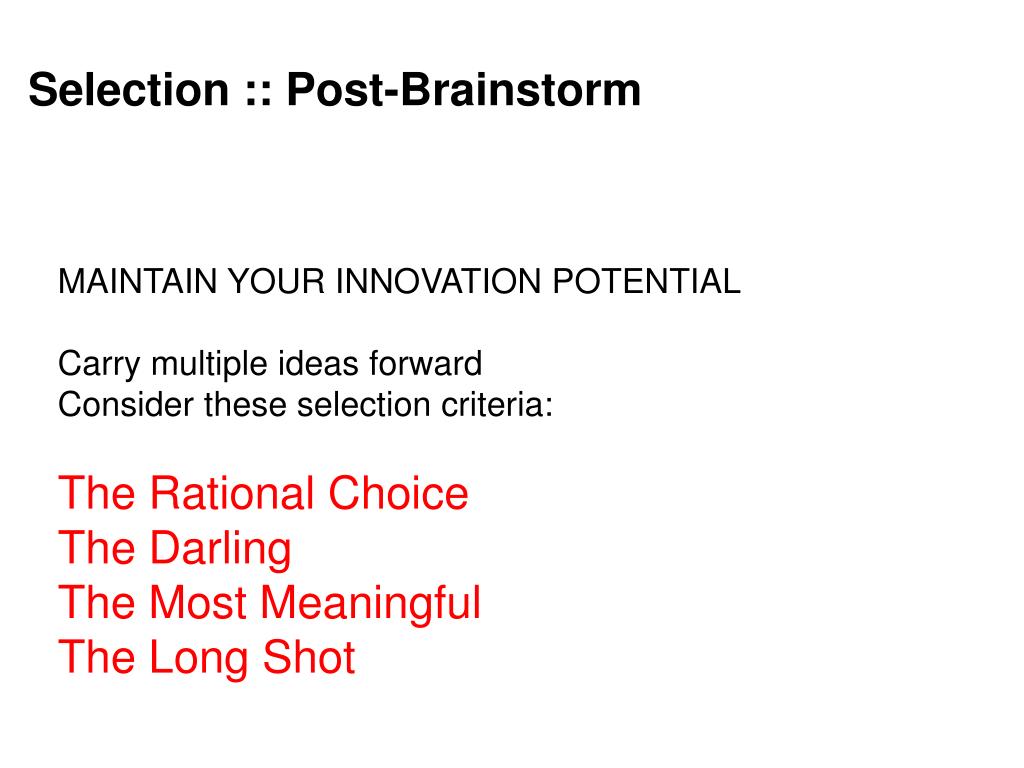 Selection :: Post-Brainstorm

MAINTAIN YOUR INNOVATION POTENTIAL

Carry multiple ideas forward
Consider these selection criteria:

The Rational Choice
The Darling
The Most Meaningful
The Long Shot